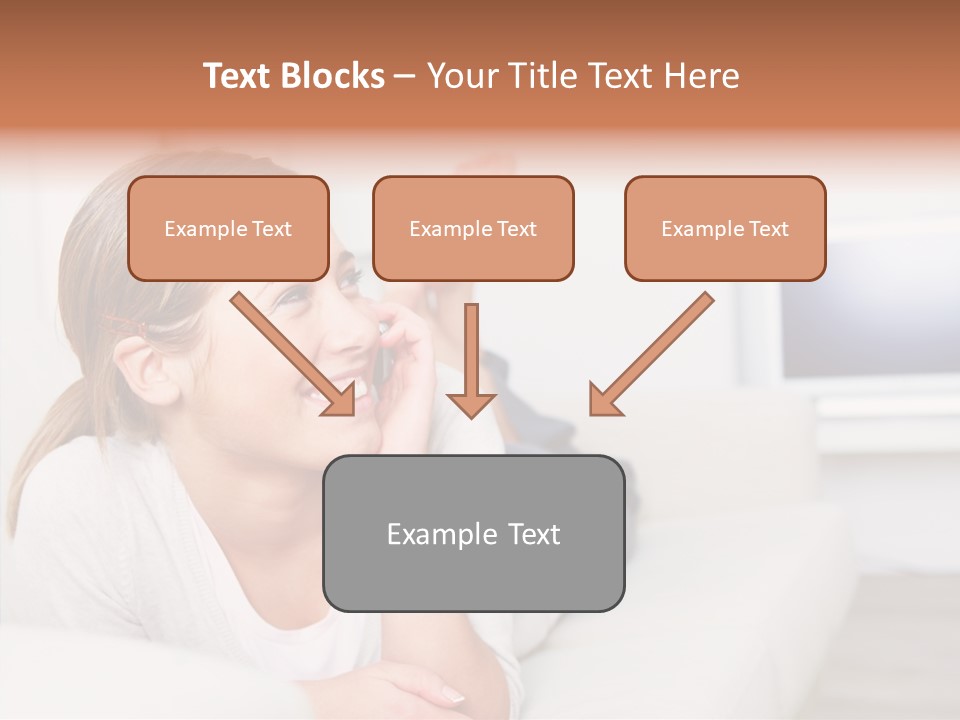 Text Blocks – Your Title Text Here

Example Text

Example Text

Example Text

Example Text